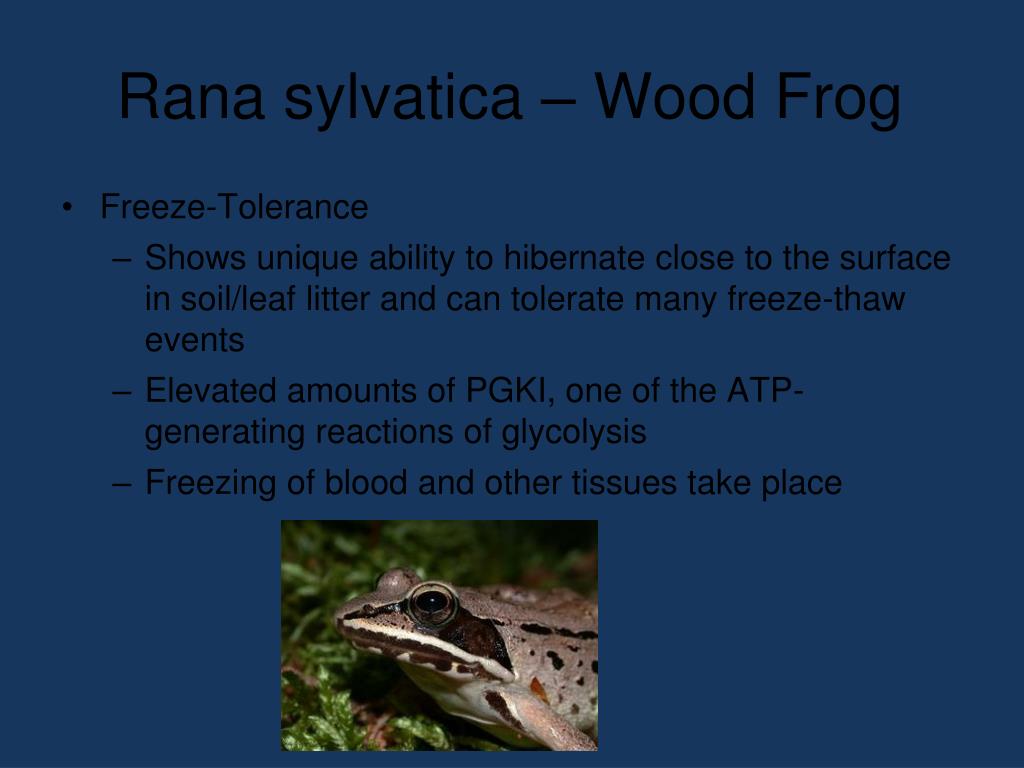 Rana sylvatica – Wood Frog

• Freeze-Tolerance
 – Shows unique ability to hibernate close to the surface in soil/leaf litter and can tolerate many freeze-thaw events
 – Elevated amounts of PGKI, one of the ATP-generating reactions of glycolysis
 – Freezing of blood and other tissues take place